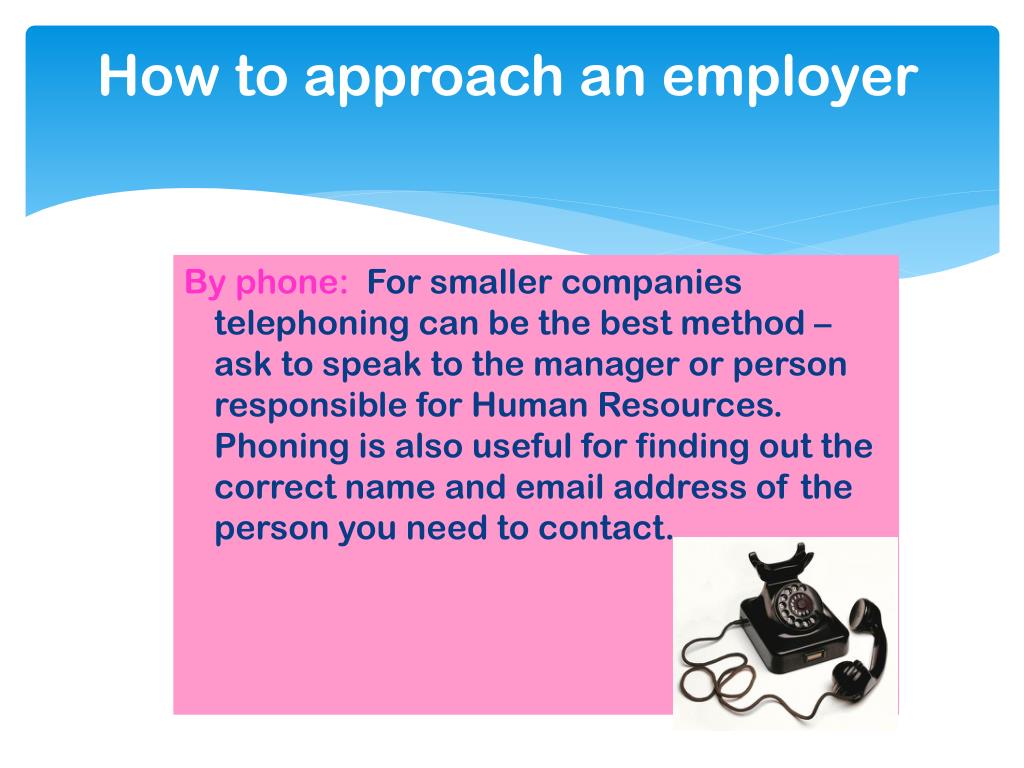 How to approach an employer

By phone: For smaller companies telephoning can be the best method – ask to speak to the manager or person responsible for Human Resources. Phoning is also useful for finding out the correct name and email address of the person you need to contact.